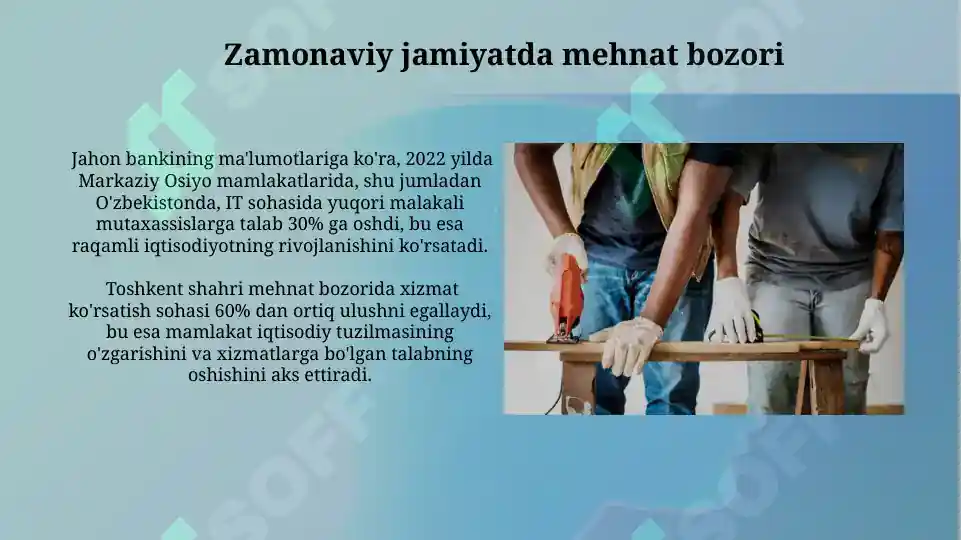 Zamonaviy jamiyatda mehnat bozori

Jahon bankining ma'lumotlariga ko'ra, 2022 yilda Markaziy Osiyo mamlakatlarida, shu jumladan O'zbekistonda, IT sohasida yuqori malakali mutaxassislarga talab 30% ga oshdi, bu esa raqamli iqtisodiyotning rivojlanishini ko'rsatadi.

Toshkent shahri mehnat bozorida xizmat ko'rsatish sohasi 60% dan ortiq ulushni egallaydi, bu esa mamlakat iqtisodiy tuzilmasining o'zgarishini va xizmatlarga bo'lgan talabning oshishini aks ettiradi.

SOFF